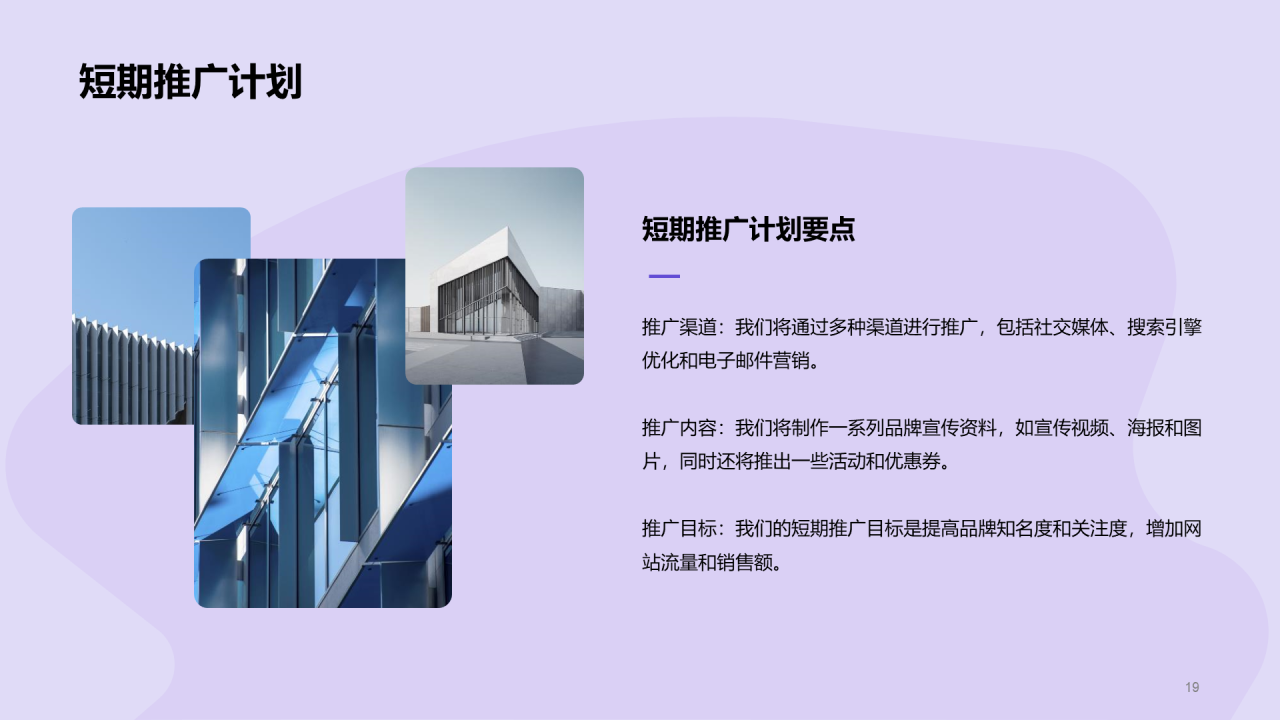 短期推广计划

短期推广计划要点

推广渠道：我们将通过多种渠道进行推广，包括社交媒体、搜索引擎优化和电子邮件营销。

推广内容：我们将制作一系列品牌宣传资料，如宣传视频、海报和图片，同时还将推出一些活动和优惠券。

推广目标：我们的短期推广目标是提高品牌知名度和关注度，增加网站流量和销售额。

19